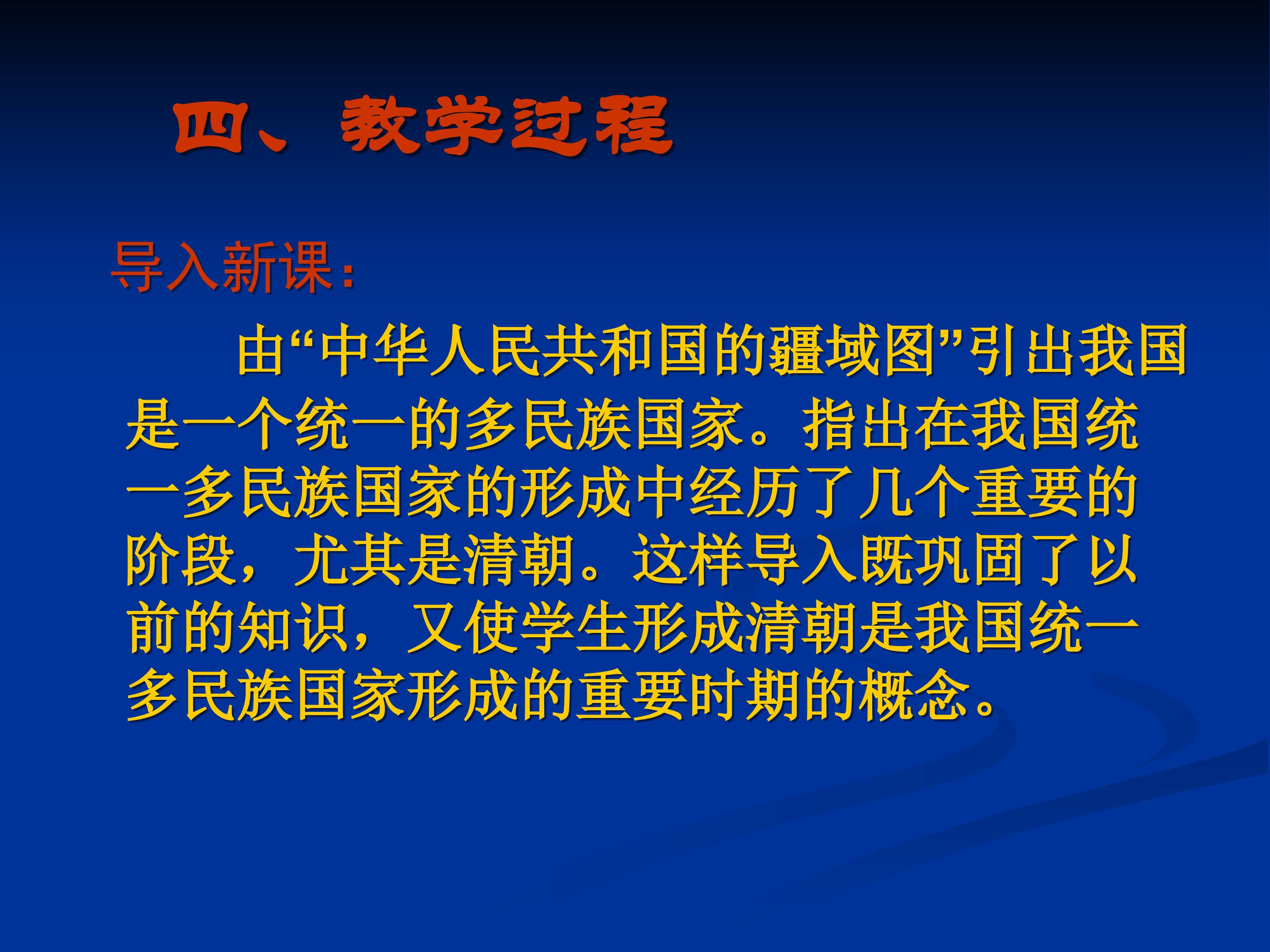 四、教学过程

导入新课：

由“中华人民共和国的疆域图”引出我国是一个统一的多民族国家。指出在我国统一多民族国家的形成中经历了几个重要的阶段，尤其是清朝。这样导入既巩固了以前的知识，又使学生形成清朝是我国统一多民族国家形成的重要时期的概念。